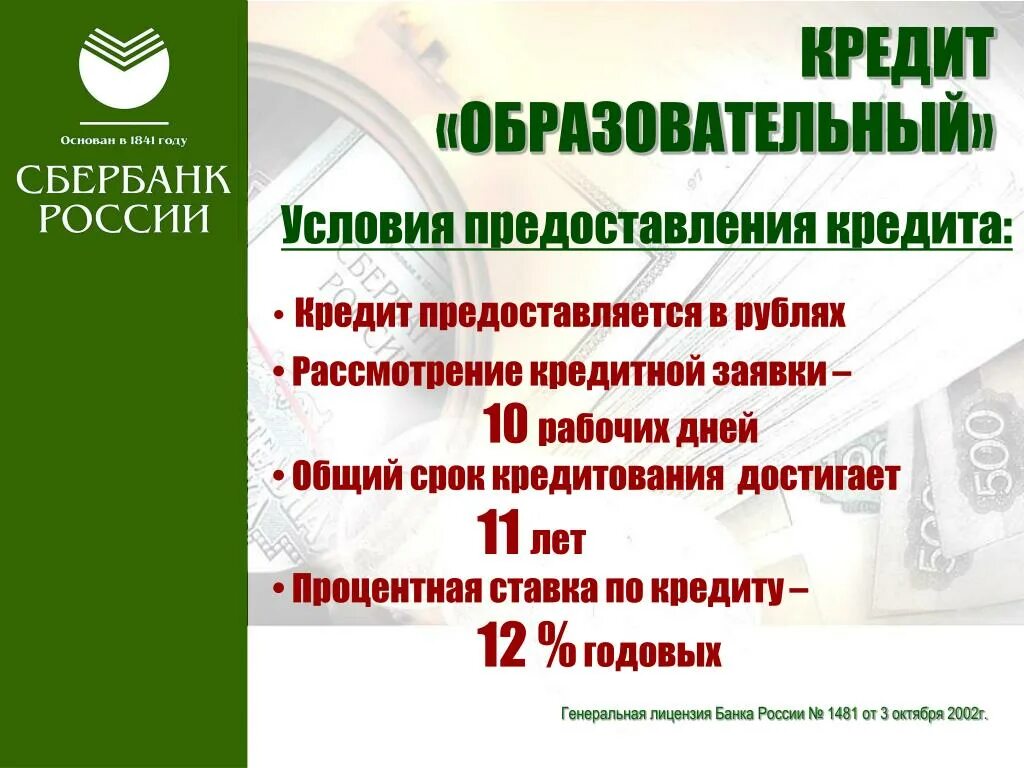 Основан в 1841 году
СБЕРБАНК РОССИИ

КРЕДИТ «ОБРАЗОВАТЕЛЬНЫЙ»

Условия предоставления кредита:

• Кредит предоставляется в рублях
• Рассмотрение кредитной заявки – 10 рабочих дней
• Общий срок кредитования достигает 11 лет
• Процентная ставка по кредиту – 12 % годовых

Генеральная лицензия Банка России № 1481 от 3 октября 2002г.